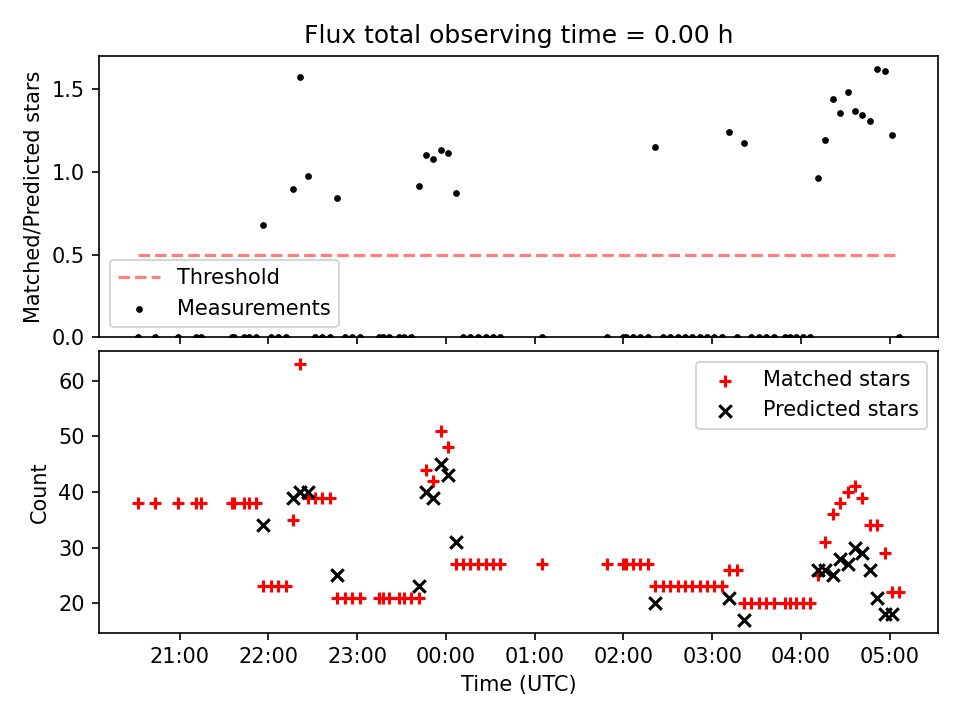 Flux total observing time = 0.00 h

Matched/Predicted stars

1.5
1.0
0.5
0.0

Threshold
Measurements

Count

60
50
40
30
20

Matched stars
Predicted stars

21:00
22:00
23:00
00:00
01:00
02:00
03:00
04:00
05:00

Time (UTC)